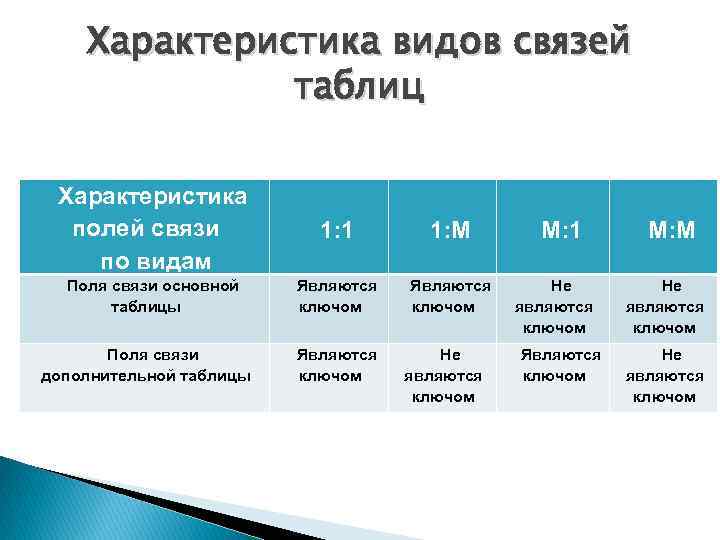 Характеристика видов связей таблиц

| Характеристика полей связи по видам | 1:1 | 1:М | М:1 | М:М |
|---|---|---|---|---|
| Поля связи основной таблицы | Являются ключом | Являются ключом | Не являются ключом | Не являются ключом |
| Поля связи дополнительной таблицы | Являются ключом | Не являются ключом | Являются ключом | Не являются ключом |